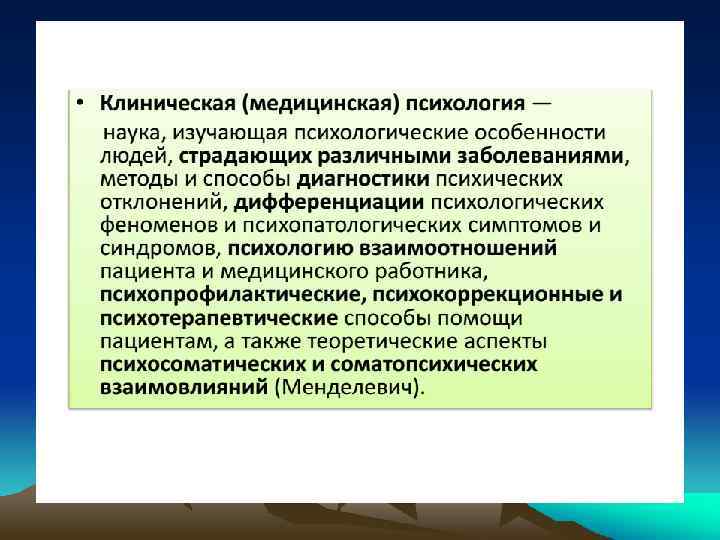 • Клиническая (медицинская) психология — наука, изучающая психологические особенности людей, страдающих различными заболеваниями, методы и способы диагностики психических отклонений, дифференциации психологических феноменов и психопатологических симптомов и синдромов, психологию взаимоотношений пациента и медицинского работника, психопрофилактические, психокоррекционные и психотерапевтические способы помощи пациентам, а также теоретические аспекты психосоматических и соматопсихических взаимовлияний (Менделевич).